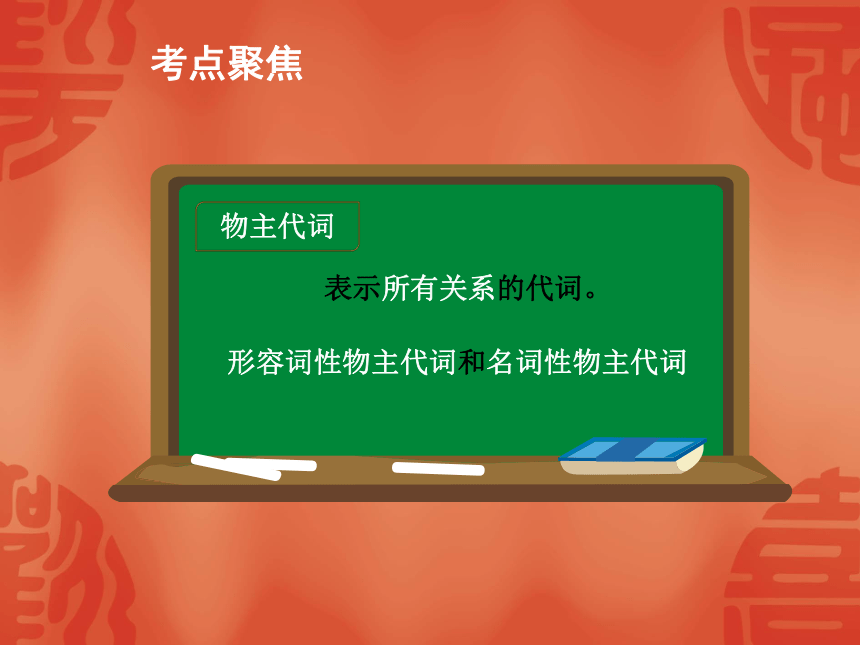 考点聚焦

物主代词

表示所有关系的代词。

形容词性物主代词和名词性物主代词